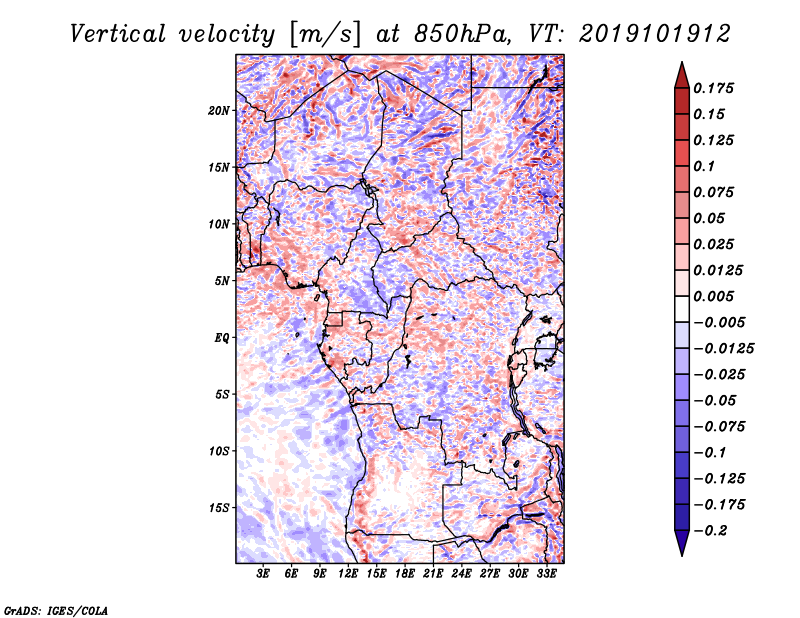 Vertical velocity [m/s] at 850hPa, VT: 2019101912

20N
15N
10N
5N
EQ
5S
10S
15S

3E 6E 9E 12E 15E 18E 21E 24E 27E 30E 33E

0.175
0.15
0.125
0.1
0.075
0.05
0.025
0.0125
0.005
−0.005
−0.0125
−0.025
−0.05
−0.075
−0.1
−0.125
−0.175
−0.2

GrADS: IGES/COLA